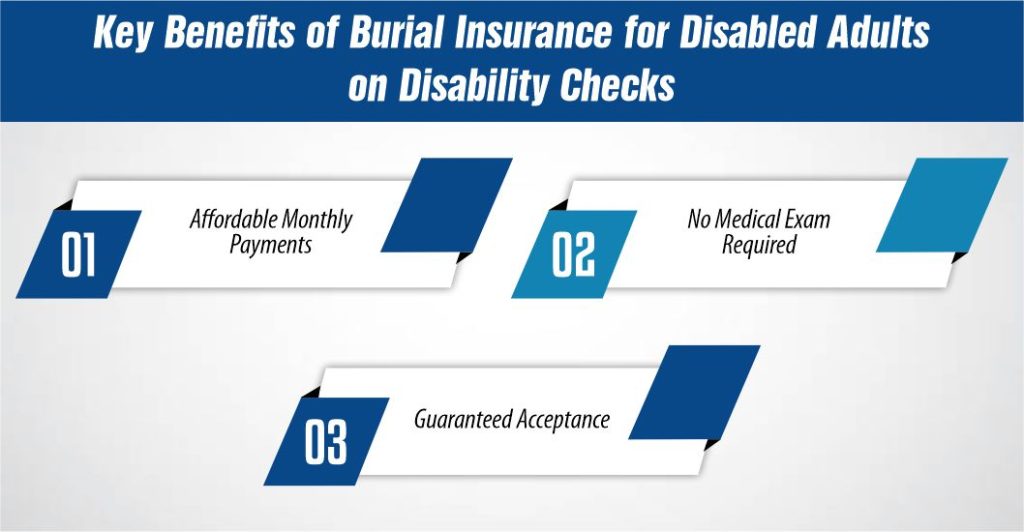 Key Benefits of Burial Insurance for Disabled Adults on Disability Checks

01
Affordable Monthly Payments

02
No Medical Exam Required

03
Guaranteed Acceptance